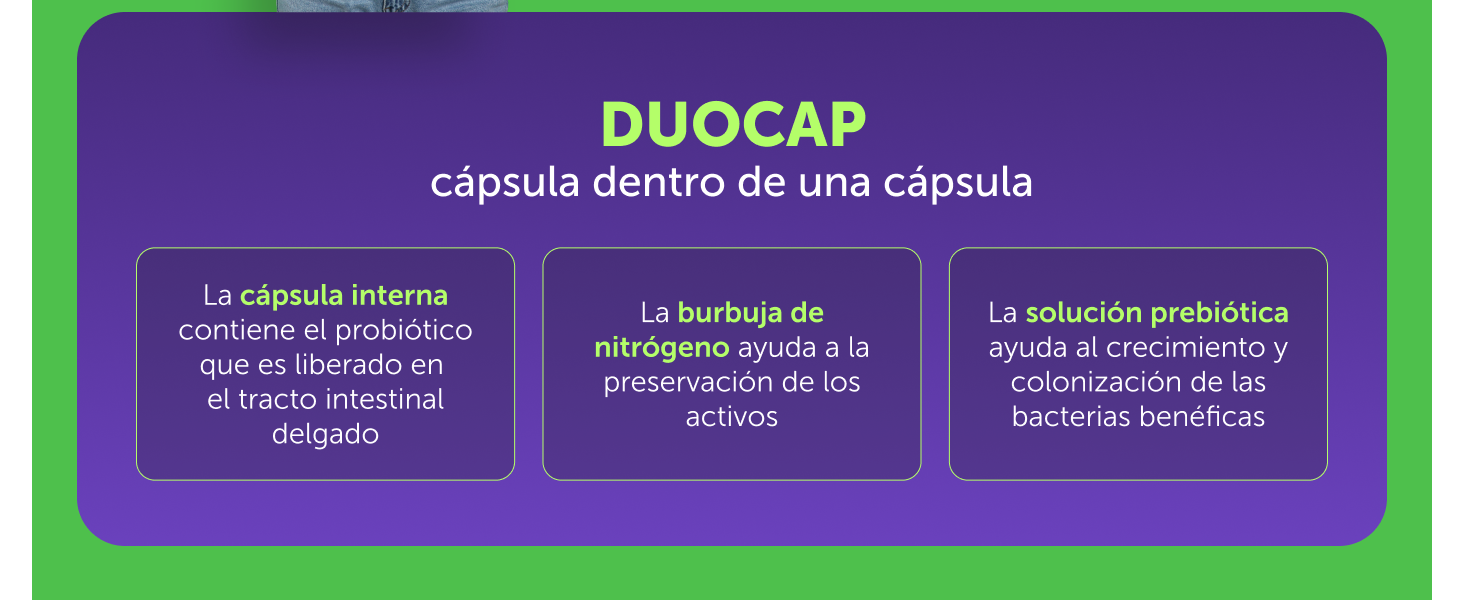 DUOCAP
cápsula dentro de una cápsula

La cápsula interna contiene el probiótico que es liberado en el tracto intestinal delgado

La burbuja de nitrógeno ayuda a la preservación de los activos

La solución prebiótica ayuda al crecimiento y colonización de las bacterias benéficas